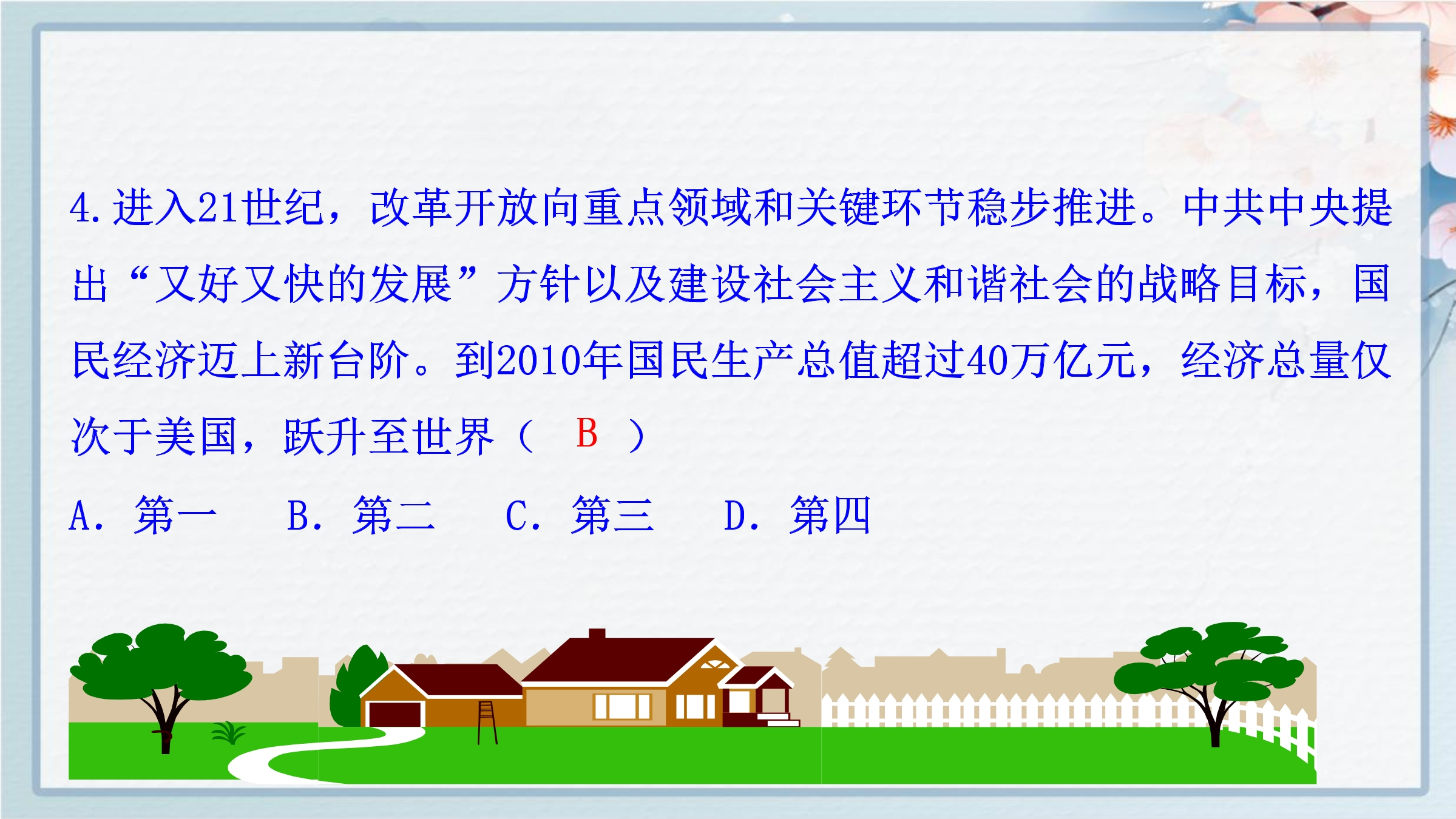 4. 进入21世纪，改革开放向重点领域和关键环节稳步推进。中共中央提出“又好又快的发展”方针以及建设社会主义和谐社会的战略目标，国民经济迈上新台阶。到2010年国民生产总值超过40万亿元，经济总量仅次于美国，跃升至世界（ B ）

A. 第一 B. 第二 C. 第三 D. 第四